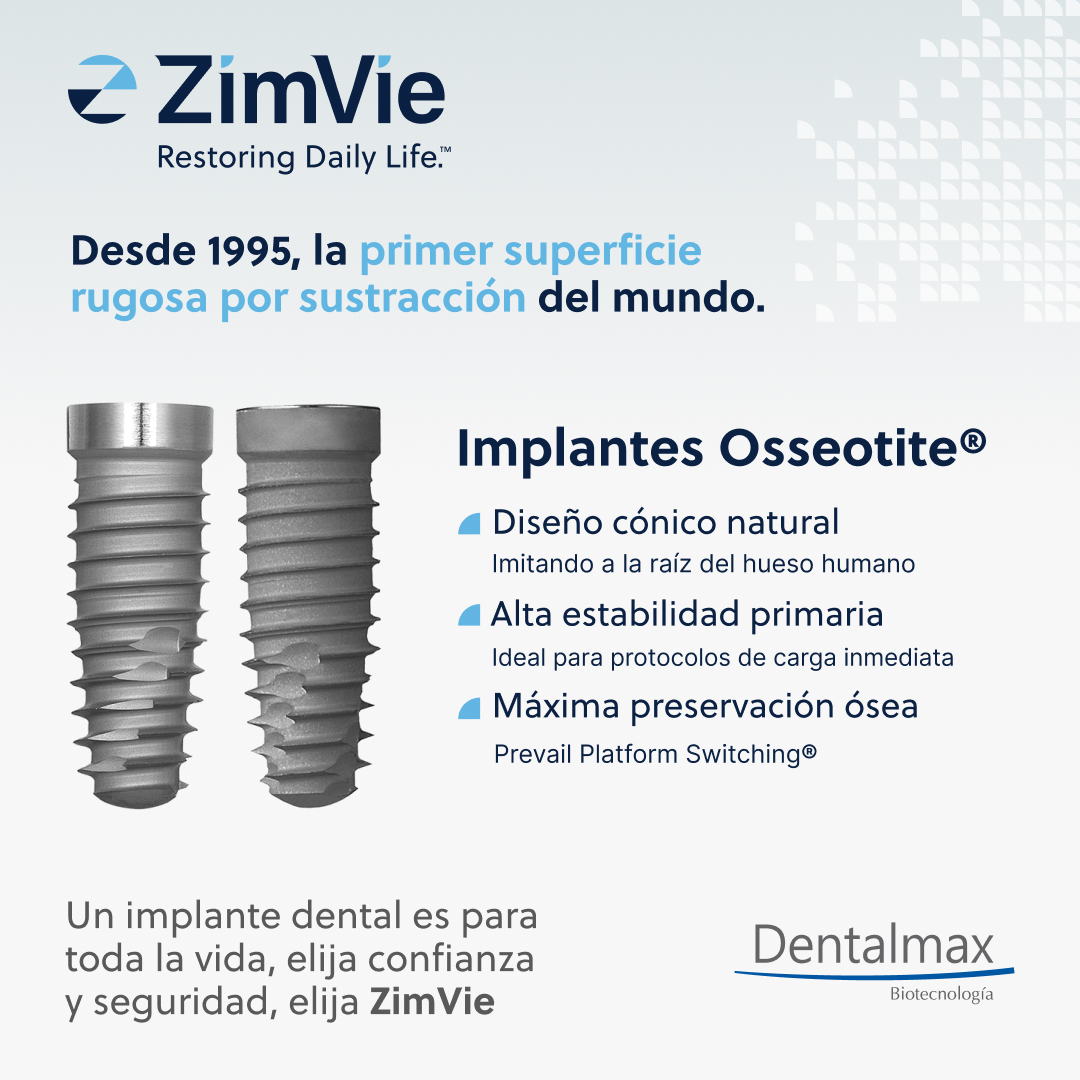 ZimVie
Restoring Daily Life.™

Desde 1995, la primer superficie rugosa por sustracción del mundo.

Implantes Osseotite®

Diseño cónico natural
Imitando a la raíz del hueso humano

Alta estabilidad primaria
Ideal para protocolos de carga inmediata

Máxima preservación ósea
Prevail Platform Switching®

Un implante dental es para toda la vida, elija confianza y seguridad, elija ZimVie

Dentalmax
Biotecnología